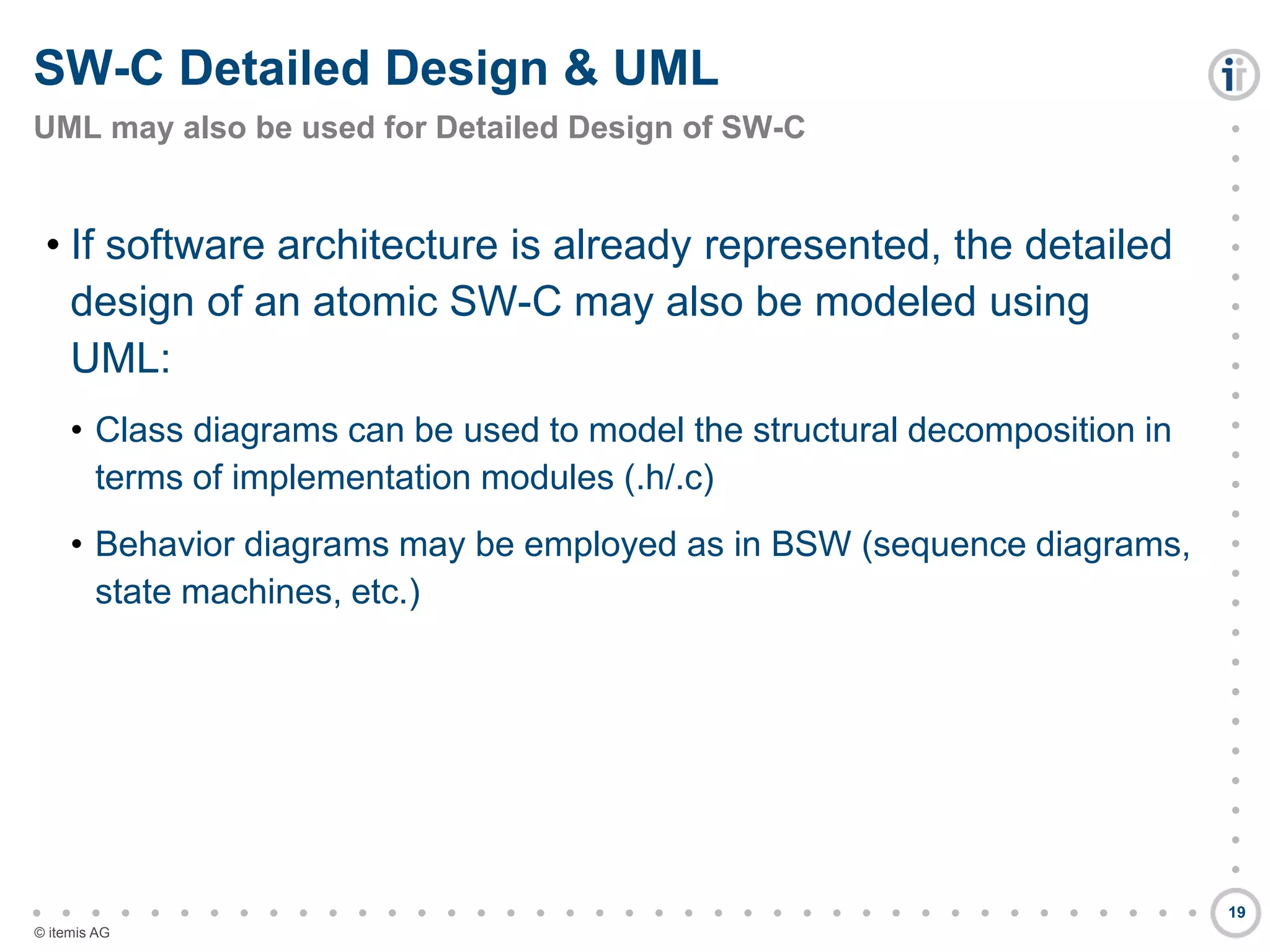 SW-C Detailed Design & UML

UML may also be used for Detailed Design of SW-C

• If software architecture is already represented, the detailed design of an atomic SW-C may also be modeled using UML:

• Class diagrams can be used to model the structural decomposition in terms of implementation modules (.h/.c)

• Behavior diagrams may be employed as in BSW (sequence diagrams, state machines, etc.)

19

© itemis AG